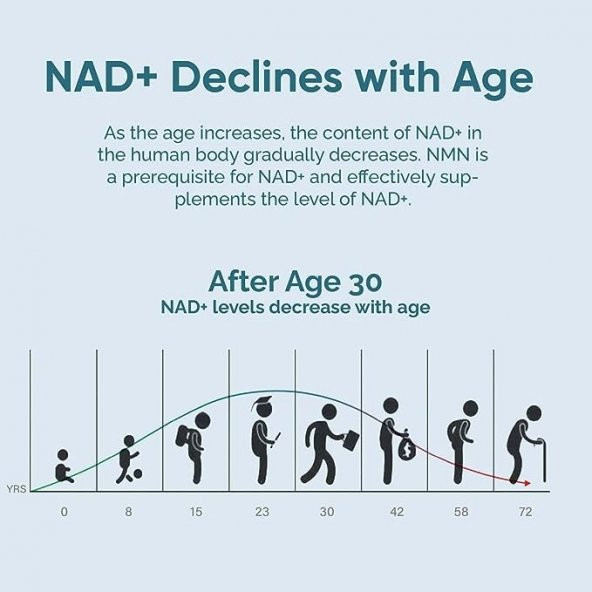 NAD+ Declines with Age

As the age increases, the content of NAD+ in the human body gradually decreases. NMN is a prerequisite for NAD+ and effectively supplements the level of NAD+.

After Age 30
NAD+ levels decrease with age

YRS
0
8
15
23
30
42
58
72